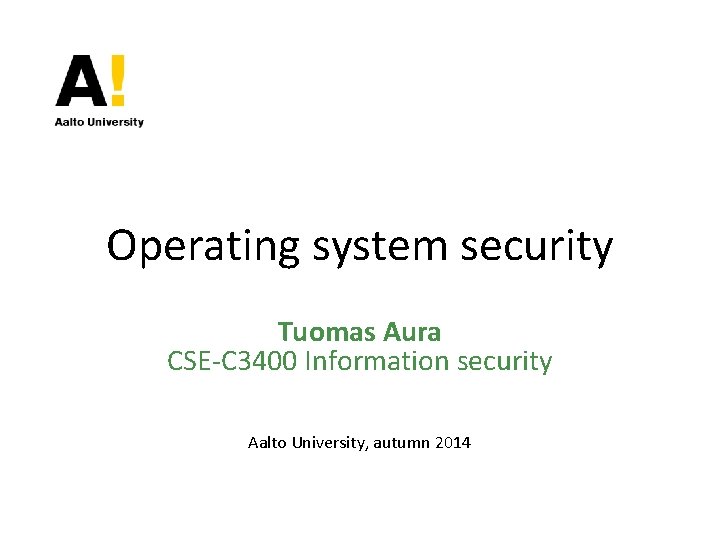 A!
Aalto University

Operating system security

Tuomas Aura
CSE-C3400 Information security

Aalto University, autumn 2014